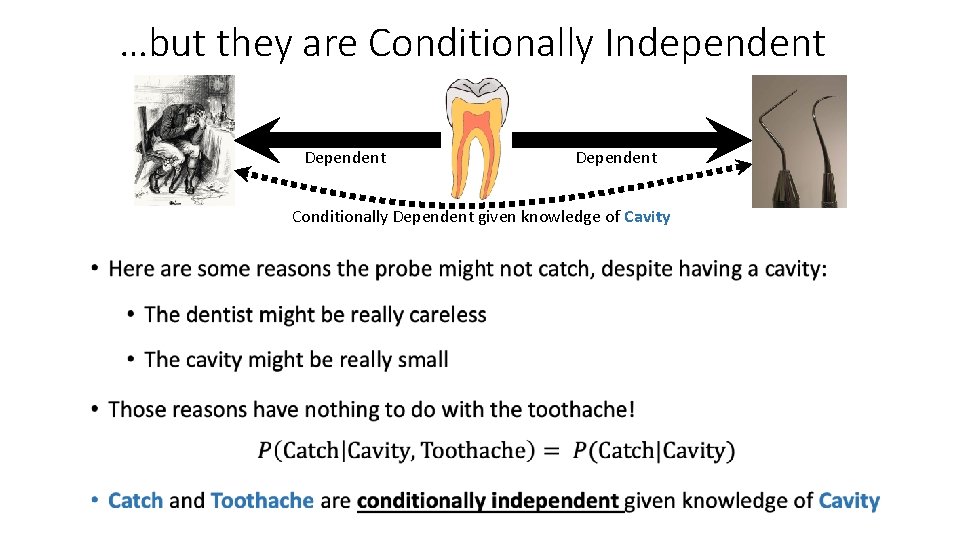 …but they are Conditionally Independent

Dependent

Dependent

Conditionally Dependent given knowledge of Cavity

• Here are some reasons the probe might not catch, despite having a cavity:

• The dentist might be really careless

• The cavity might be really small

• Those reasons have nothing to do with the toothache!

$P(\text{Catch}|\text{Cavity}, \text{Toothache}) = P(\text{Catch}|\text{Cavity})$

• Catch and Toothache are conditionally independent given knowledge of Cavity